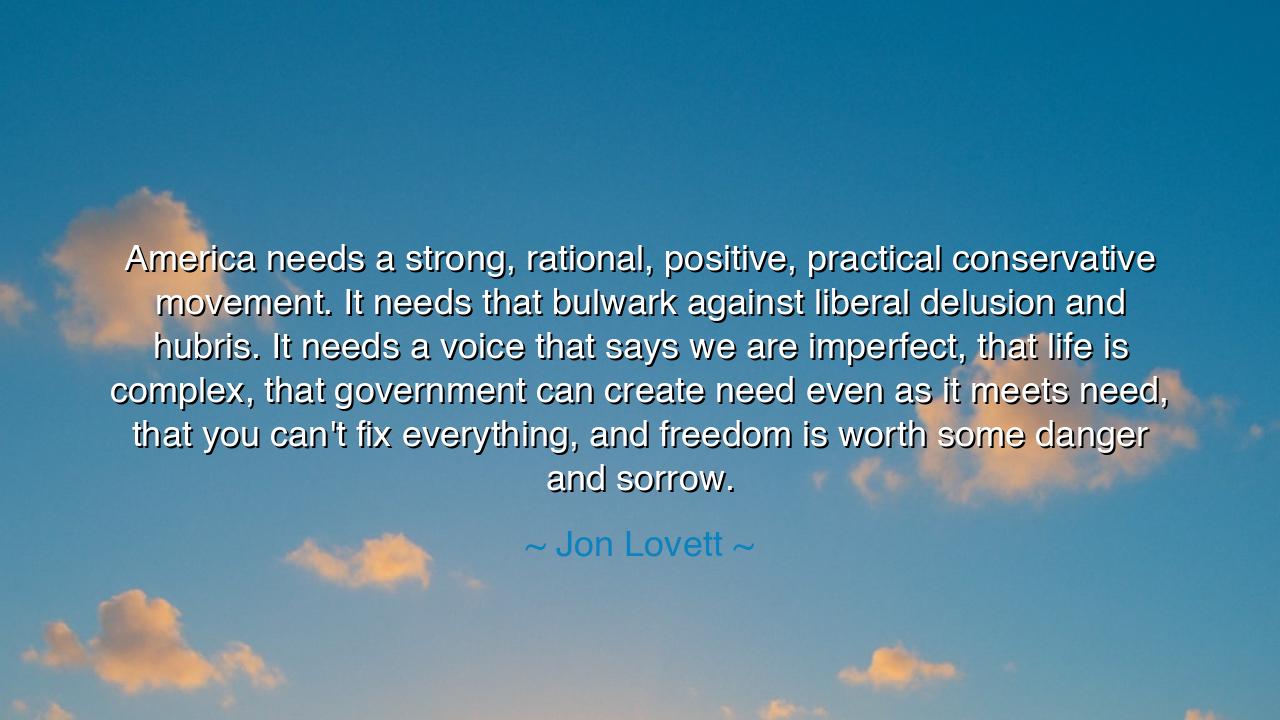 America needs a strong, rational, positive, practical conservative movement. It needs that bulwark against liberal delusion and hubris. It needs a voice that says we are imperfect, that life is complex, that government can create need even as it meets need, that you can't fix everything, and freedom is worth some danger and sorrow.

~ Jon Lovett ~